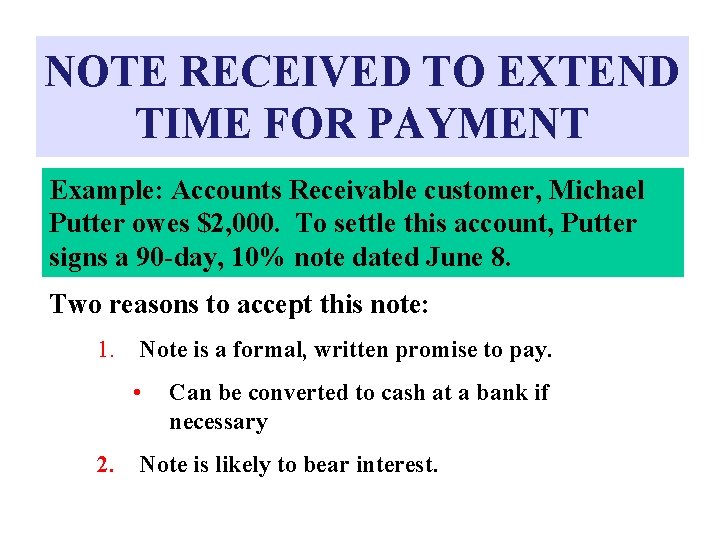 NOTE RECEIVED TO EXTEND TIME FOR PAYMENT

Example: Accounts Receivable customer, Michael Putter owes \$2,000.  To settle this account, Putter signs a 90-day, 10% note dated June 8.

Two reasons to accept this note:

1. Note is a formal, written promise to pay.

• Can be converted to cash at a bank if necessary

2. Note is likely to bear interest.